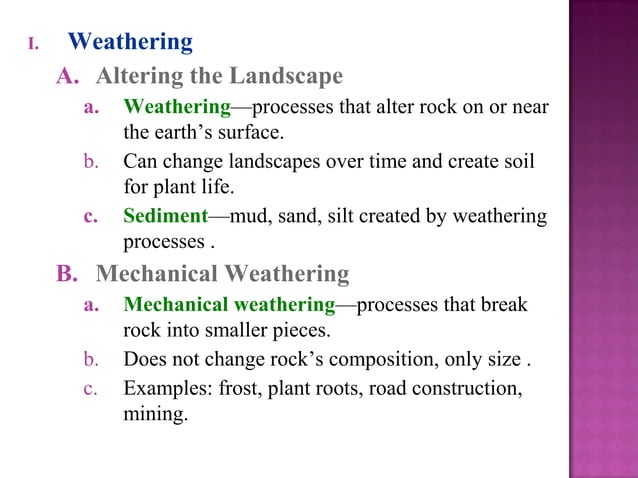 I. Weathering

A. Altering the Landscape

a. Weathering—processes that alter rock on or near the earth’s surface.

b. Can change landscapes over time and create soil for plant life.

c. Sediment—mud, sand, silt created by weathering processes .

B. Mechanical Weathering

a. Mechanical weathering—processes that break rock into smaller pieces.

b. Does not change rock’s composition, only size .

c. Examples: frost, plant roots, road construction, mining.